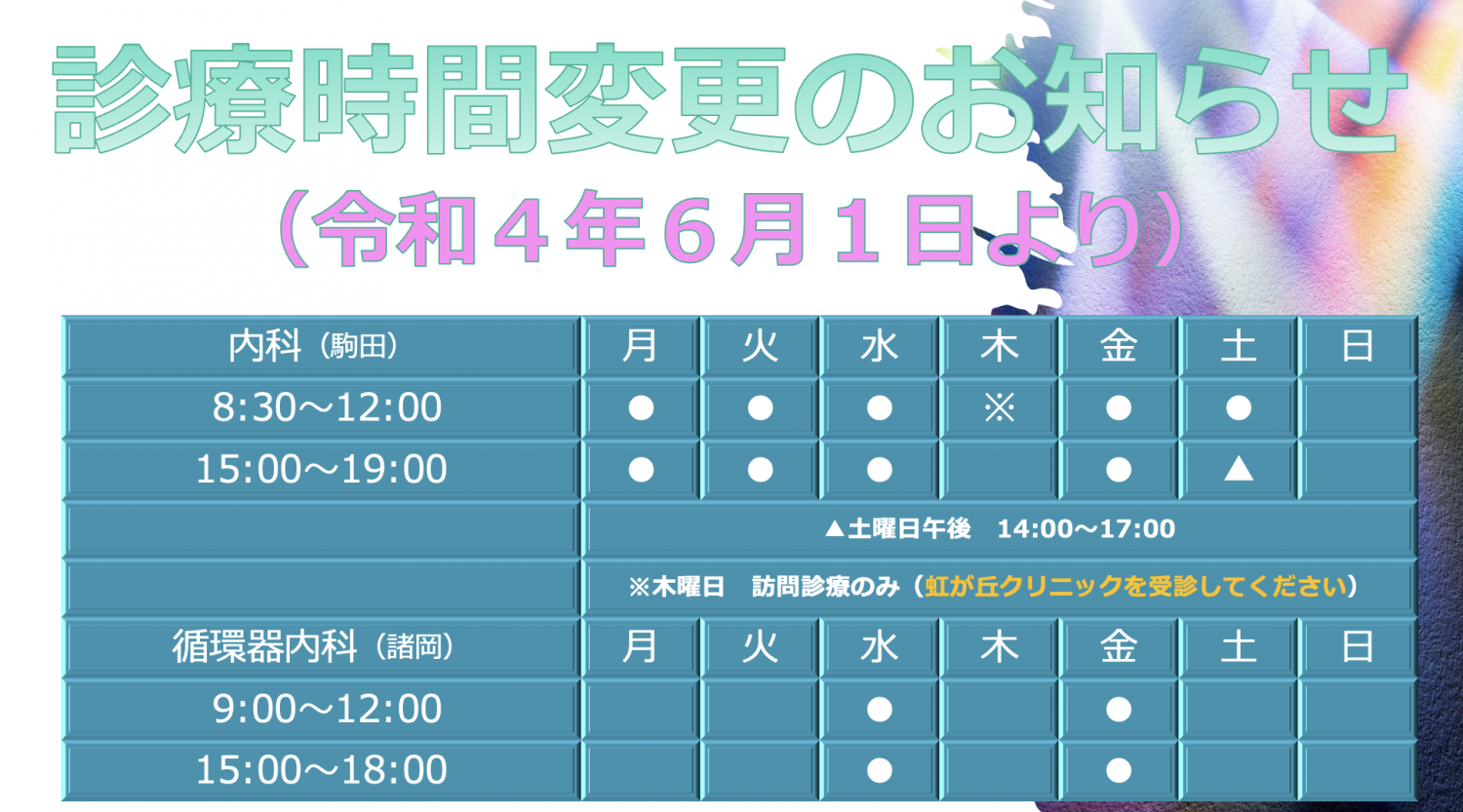 診療時間変更のお知らせ

（令和４年６月１日より）

| 内科（駒田） | 月 | 火 | 水 | 木 | 金 | 土 | 日 |
|---|---|---|---|---|---|---|---|
| 8:30～12:00 | ● | ● | ● | ※ | ● | ● | |
| 15:00～19:00 | ● | ● | ● | | ● | ▲ | |
| | ▲土曜日午後　14:00～17:00 | | | | | | |
| | ※木曜日　訪問診療のみ（虹が丘クリニックを受診してください） | | | | | | |
| 循環器内科（諸岡） | 月 | 火 | 水 | 木 | 金 | 土 | 日 |
| 9:00～12:00 | | | ● | | ● | | |
| 15:00～18:00 | | | ● | | ● | | |